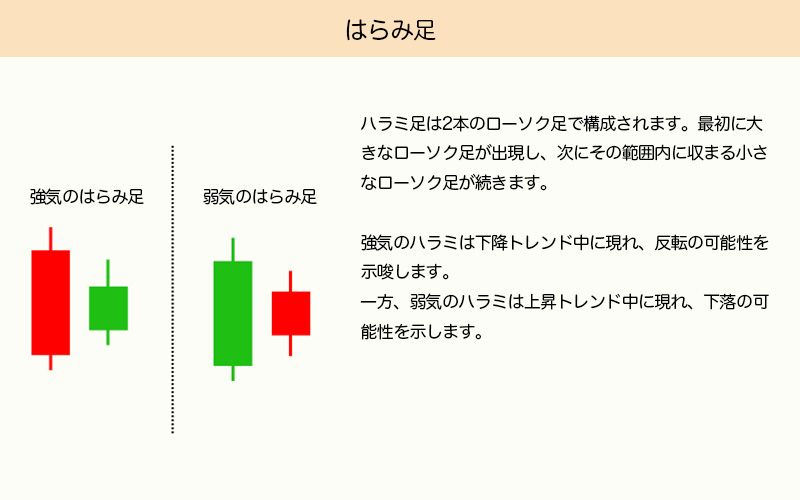 はらみ足

強気のはらみ足

弱気のはらみ足

ハラミ足は2本のローソク足で構成されます。最初に大きなローソク足が出現し、次にその範囲内に収まる小さなローソク足が続きます。

強気のハラミは下降トレンド中に現れ、反転の可能性を示唆します。
一方、弱気のハラミは上昇トレンド中に現れ、下落の可能性を示します。